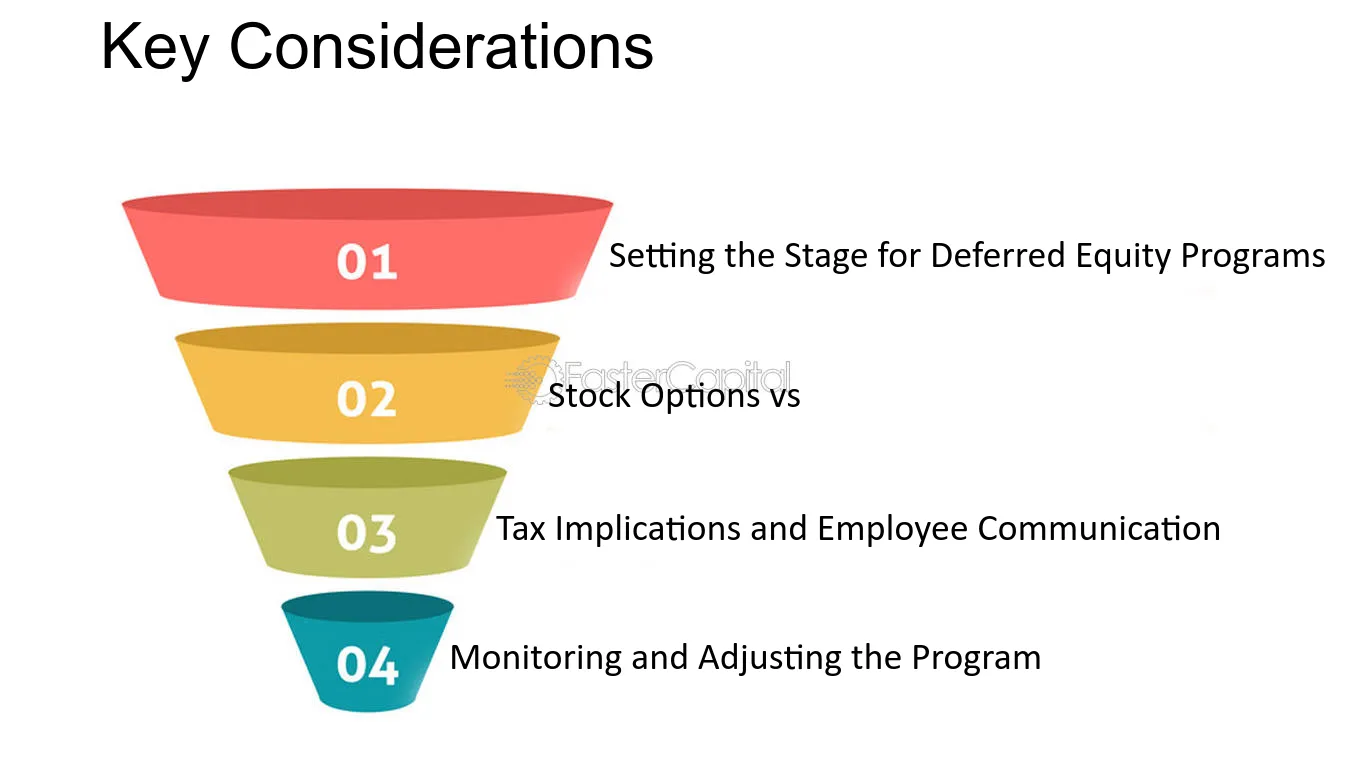 Key Considerations

01
Setting the Stage for Deferred Equity Programs

02
Stock Options vs

03
Tax Implications and Employee Communication

04
Monitoring and Adjusting the Program

FasterCapital